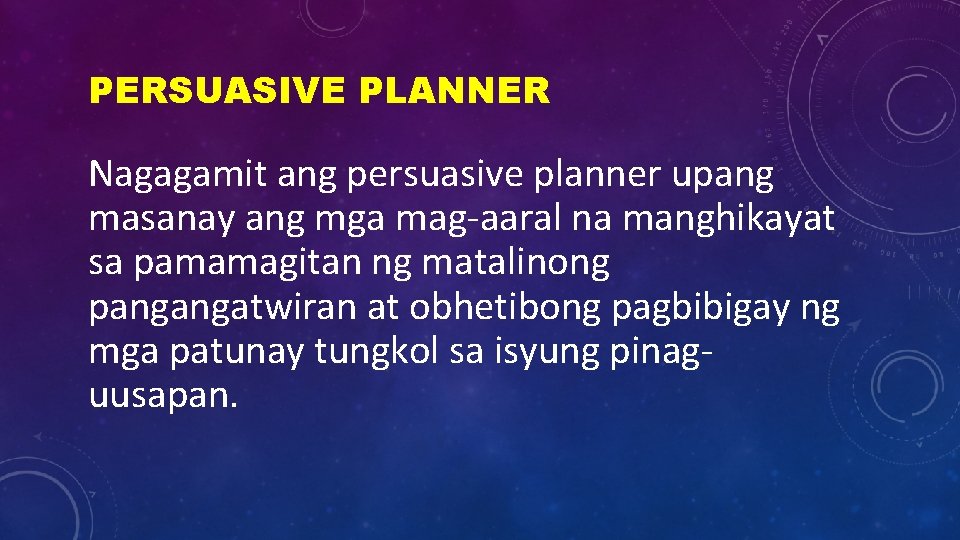 PERSUASIVE PLANNER

Nagagamit ang persuasive planner upang masanay ang mga mag-aaral na manghikayat sa pamamagitan ng matalinong pangangatwiran at obhetibong pagbibigay ng mga patunay tungkol sa isyung pinag-uusapan.